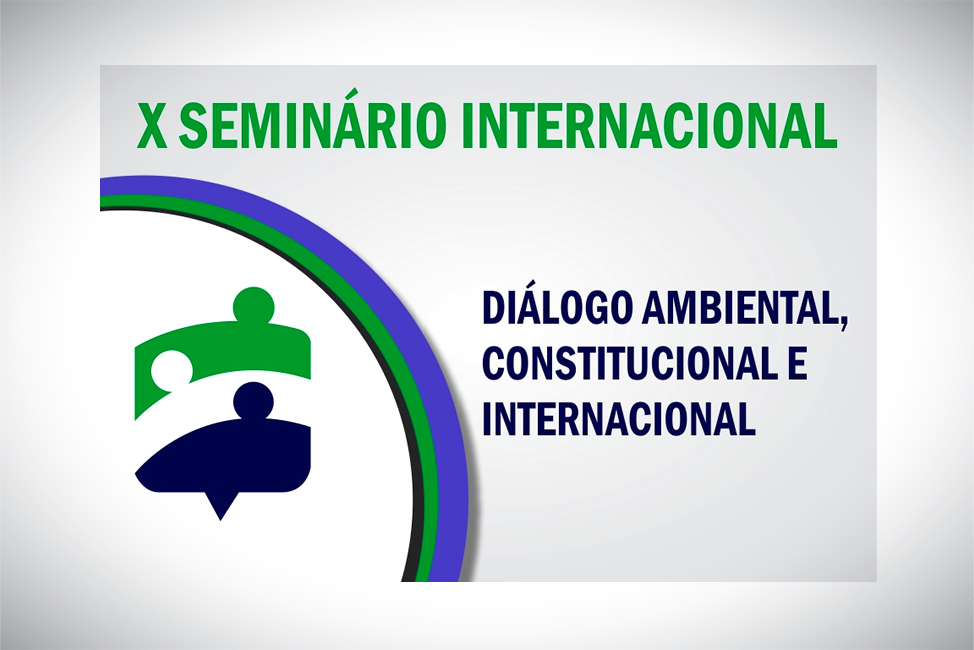 X SEMINÁRIO INTERNACIONAL

DIÁLOGO AMBIENTAL, CONSTITUCIONAL E INTERNACIONAL